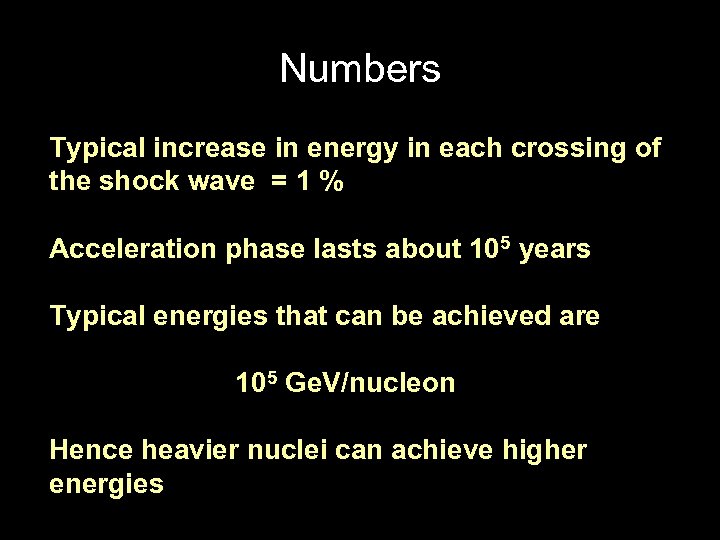 Numbers

Typical increase in energy in each crossing of the shock wave = 1 %

Acceleration phase lasts about $10^5$ years

Typical energies that can be achieved are

$10^5$ GeV/nucleon

Hence heavier nuclei can achieve higher energies